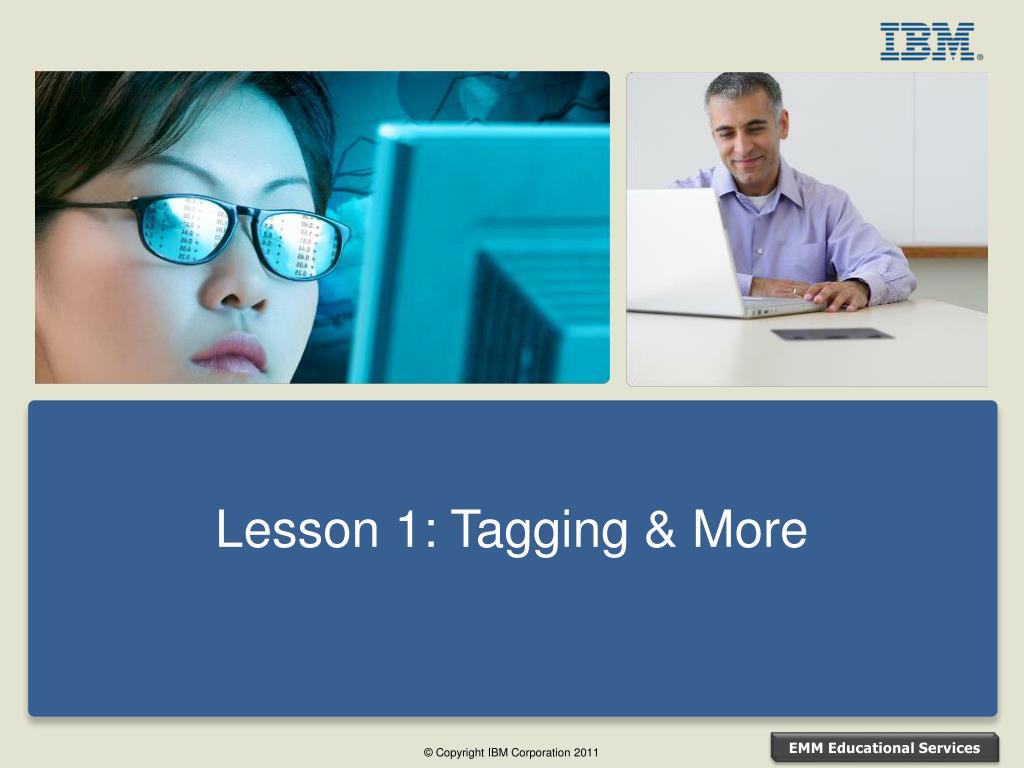 IBM®

Lesson 1: Tagging & More

© Copyright IBM Corporation 2011

EMM Educational Services